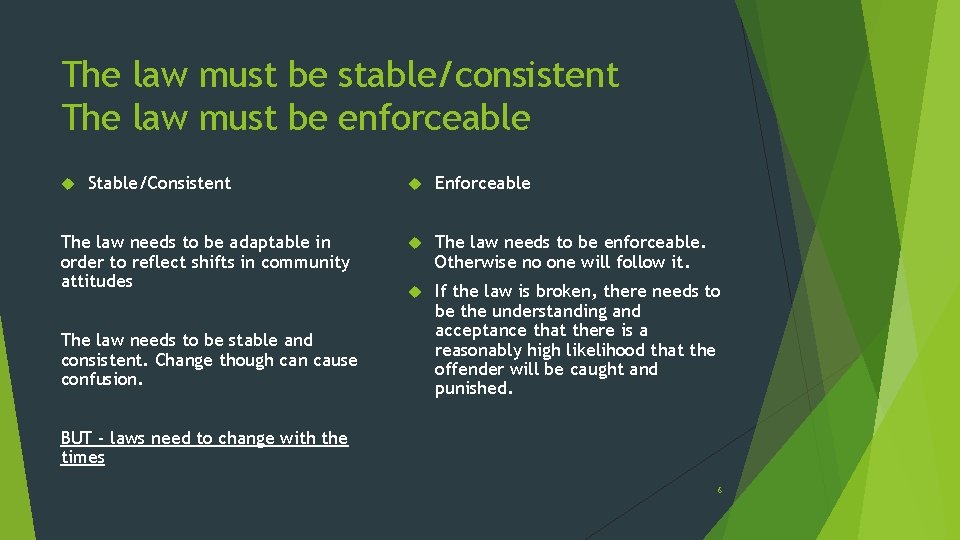 The law must be stable/consistent
The law must be enforceable

Stable/Consistent

The law needs to be adaptable in order to reflect shifts in community attitudes

The law needs to be stable and consistent. Change though can cause confusion.

BUT - laws need to change with the times

Enforceable

The law needs to be enforceable. Otherwise no one will follow it.

If the law is broken, there needs to be the understanding and acceptance that there is a reasonably high likelihood that the offender will be caught and punished.

6